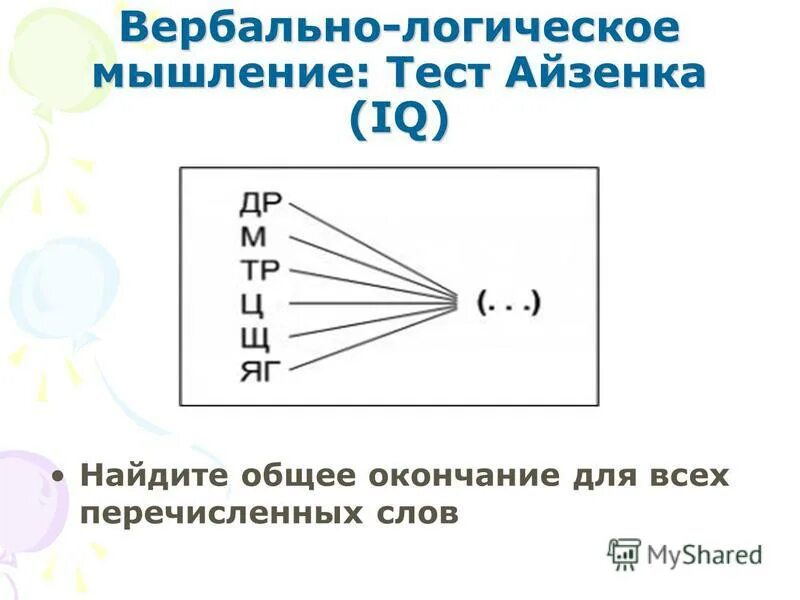 Вербально-логическое мышление: Тест Айзенка (IQ)

ДР
М
ТР
Ц
Щ
ЯГ

(. . .)

• Найдите общее окончание для всех перечисленных слов

MyShared